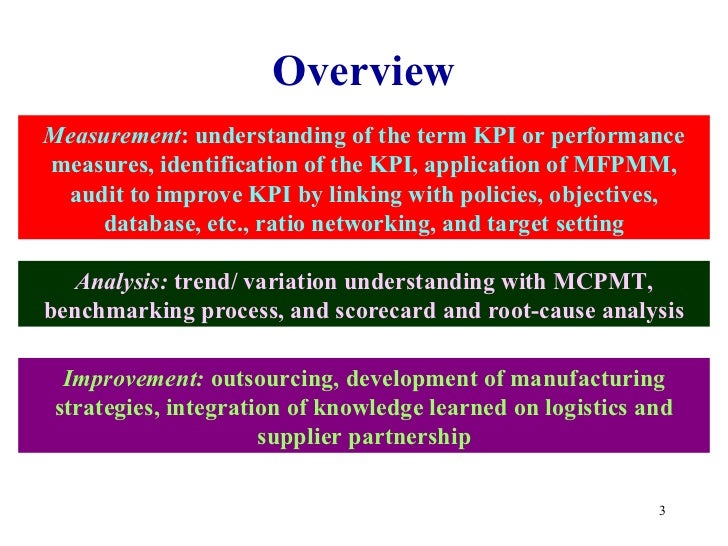 Overview

Measurement: understanding of the term KPI or performance measures, identification of the KPI, application of MFPMM, audit to improve KPI by linking with policies, objectives, database, etc., ratio networking, and target setting

Analysis: trend/ variation understanding with MCPMT, benchmarking process, and scorecard and root-cause analysis

Improvement: outsourcing, development of manufacturing strategies, integration of knowledge learned on logistics and supplier partnership

3